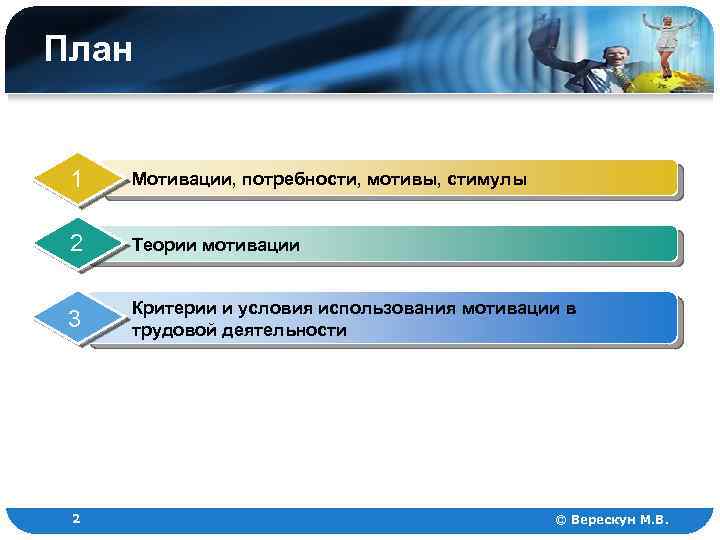 План

1

Мотивации, потребности, мотивы, стимулы

2

Теории мотивации

3

Критерии и условия использования мотивации в трудовой деятельности

2

© Верескун М.В.